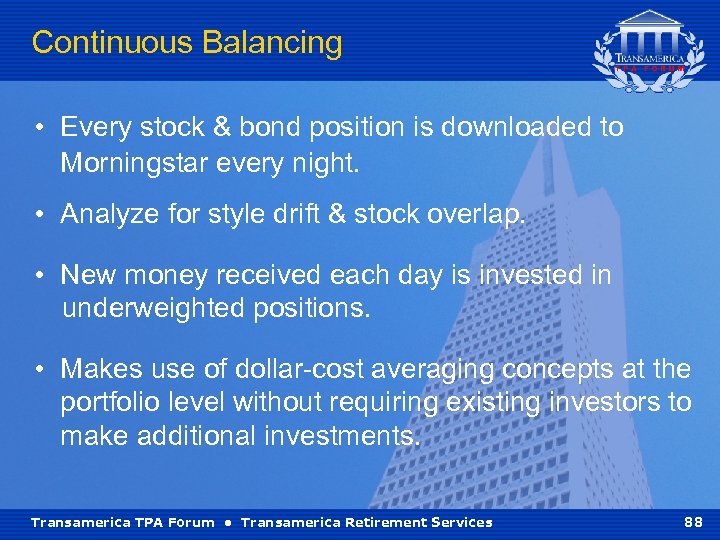 Continuous Balancing

TRANSAMERICA
TPA FORUM

• Every stock & bond position is downloaded to Morningstar every night.

• Analyze for style drift & stock overlap.

• New money received each day is invested in underweighted positions.

• Makes use of dollar-cost averaging concepts at the portfolio level without requiring existing investors to make additional investments.

Transamerica TPA Forum • Transamerica Retirement Services

88